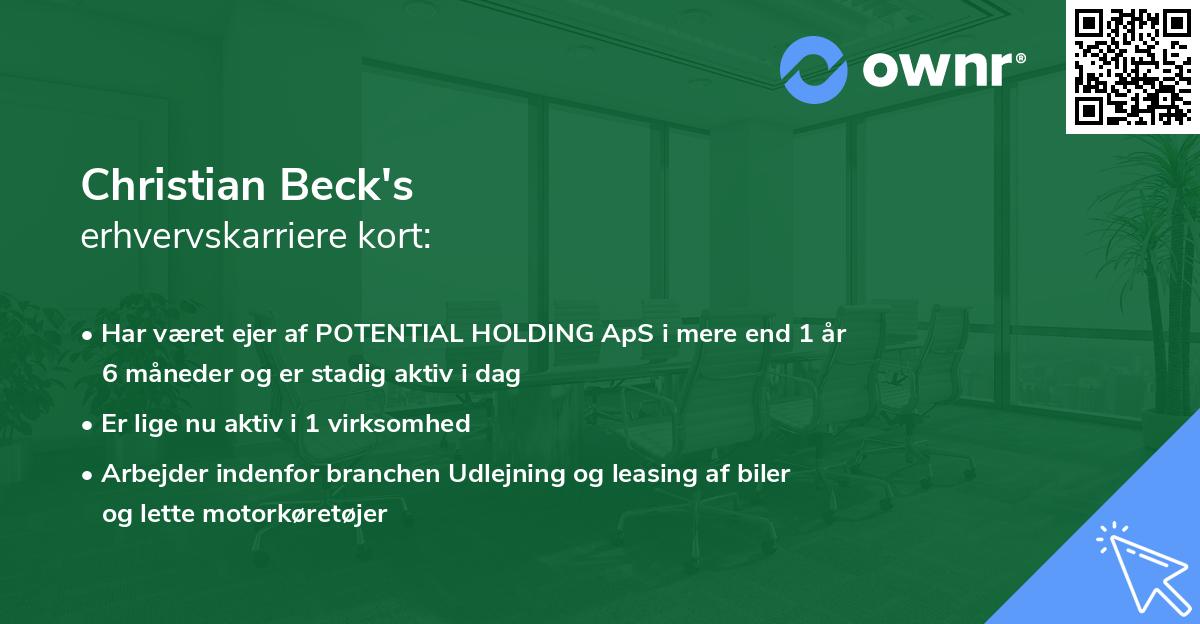 ownr®

Christian Beck's
erhvervskarriere kort:

• Har været ejer af POTENTIAL HOLDING ApS i mere end 1 år 6 måneder og er stadig aktiv i dag

• Er lige nu aktiv i 1 virksomhed

• Arbejder indenfor branchen Udlejning og leasing af biler og lette motorkøretøjer